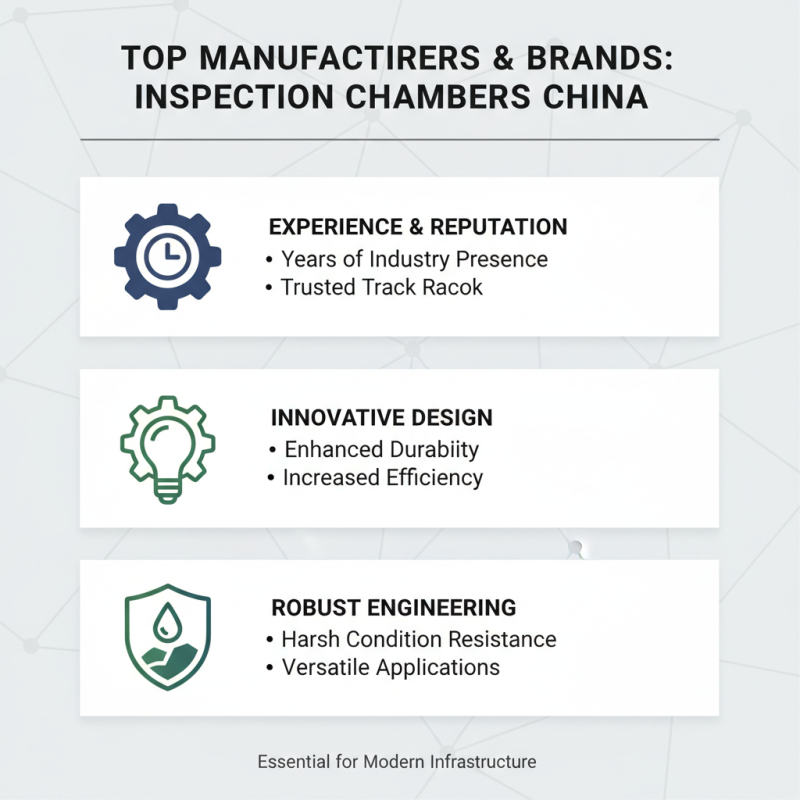 TOP MANUFACTIRERS & BRANDS: INSPECTION CHAMBERS CHINA

EXPERIENCE & REPUTATION
• Years of Industry Presence
• Trusted Track Racok

INNOVATIVE DESIGN
• Enhanced Durabiity
• Increased Efficiency

ROBUST ENGINEERING
• Harsh Condition Resistance
• Versatile Applications

Essential for Modern Infrastructure